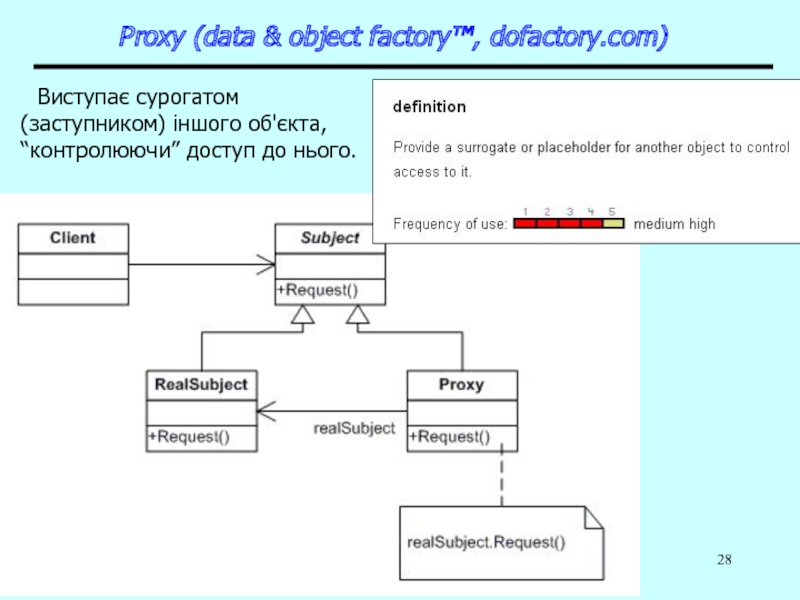 Proxy (data & object factory™, dofactory.com)

Виступає сурогатом (заступником) іншого об'єкта, “контролюючи” доступ до нього.

definition

Provide a surrogate or placeholder for another object to control access to it.

Frequency of use: 1 2 3 4 5 medium high

Client

Subject

+Request()

RealSubject

+Request()

realSubject

Proxy

+Request()

realSubject.Request()

28